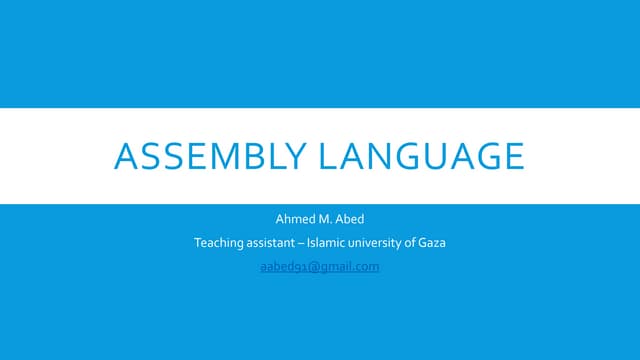 ASSEMBLY LANGUAGE

Ahmed M. Abed

Teaching assistant – Islamic university of Gaza

aabed91@gmail.com